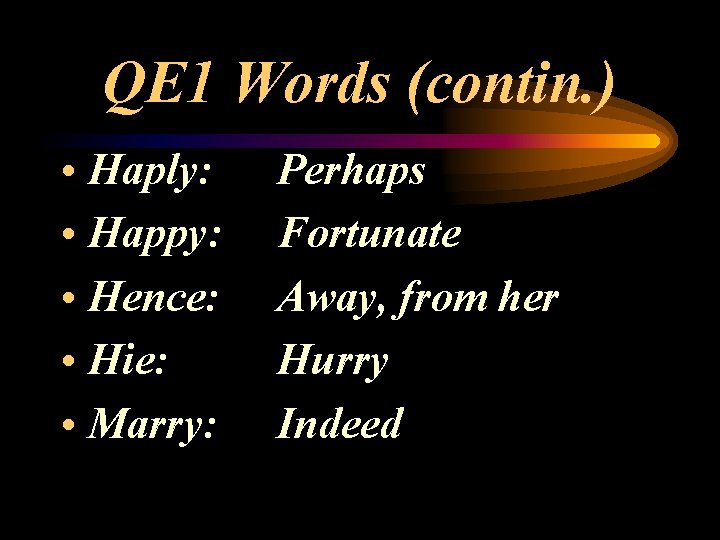 QE1 Words (contin.)

• Haply: Perhaps
• Happy: Fortunate
• Hence: Away, from her
• Hie: Hurry
• Marry: Indeed